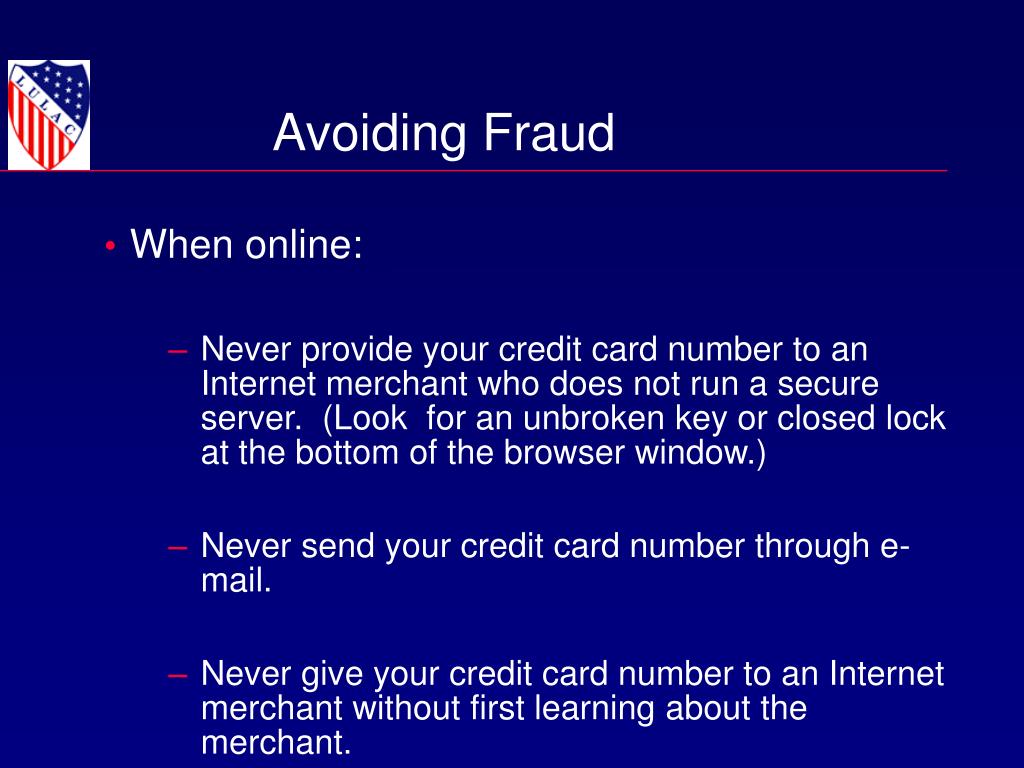 LULAC

Avoiding Fraud

• When online:

– Never provide your credit card number to an Internet merchant who does not run a secure server. (Look for an unbroken key or closed lock at the bottom of the browser window.)

– Never send your credit card number through e-mail.

– Never give your credit card number to an Internet merchant without first learning about the merchant.